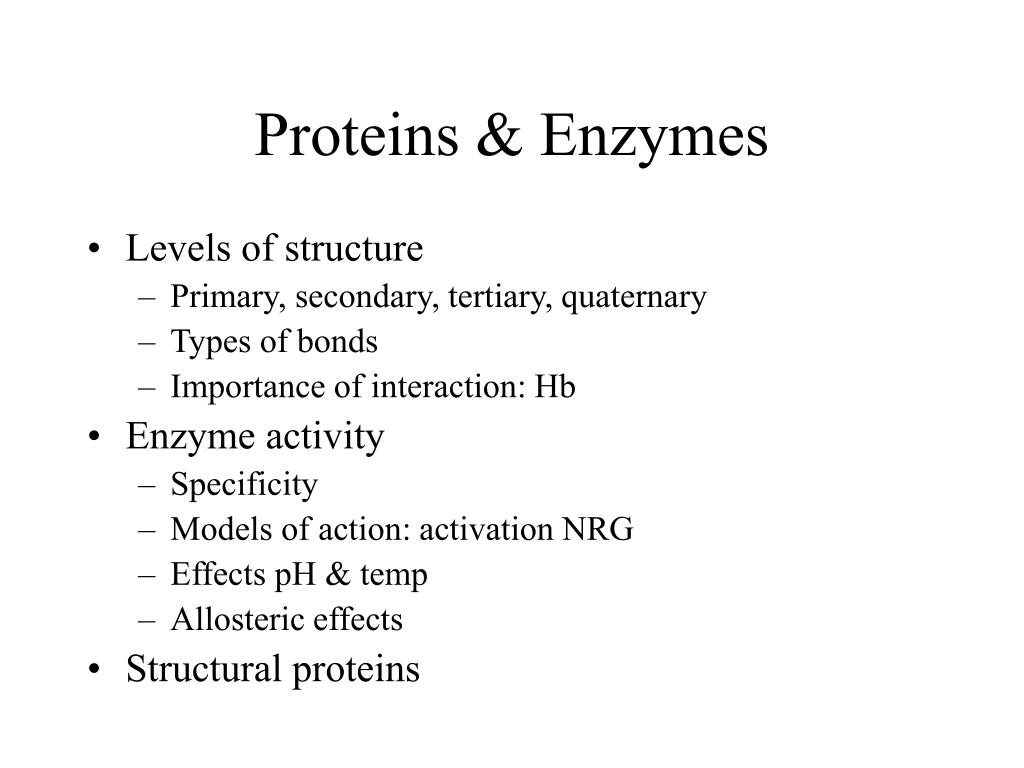 Proteins & Enzymes

• Levels of structure
– Primary, secondary, tertiary, quaternary
– Types of bonds
– Importance of interaction: Hb
• Enzyme activity
– Specificity
– Models of action: activation NRG
– Effects pH & temp
– Allosteric effects
• Structural proteins